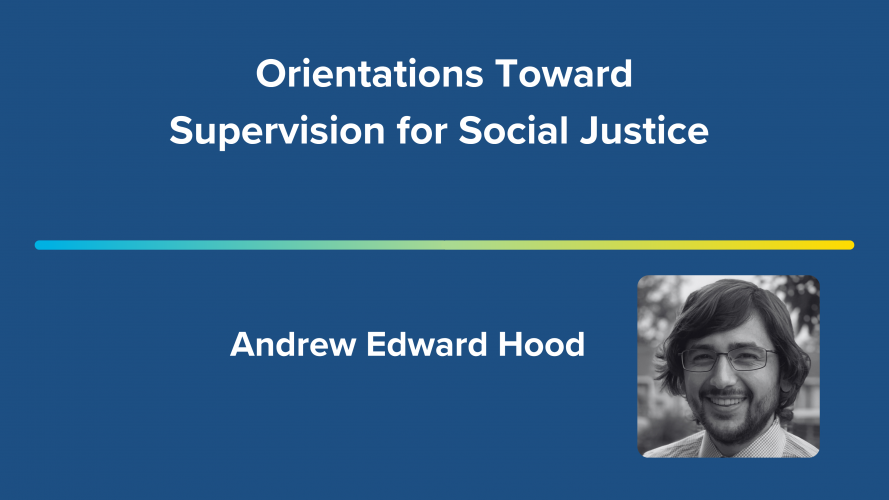 Orientations Toward Supervision for Social Justice

Andrew Edward Hood